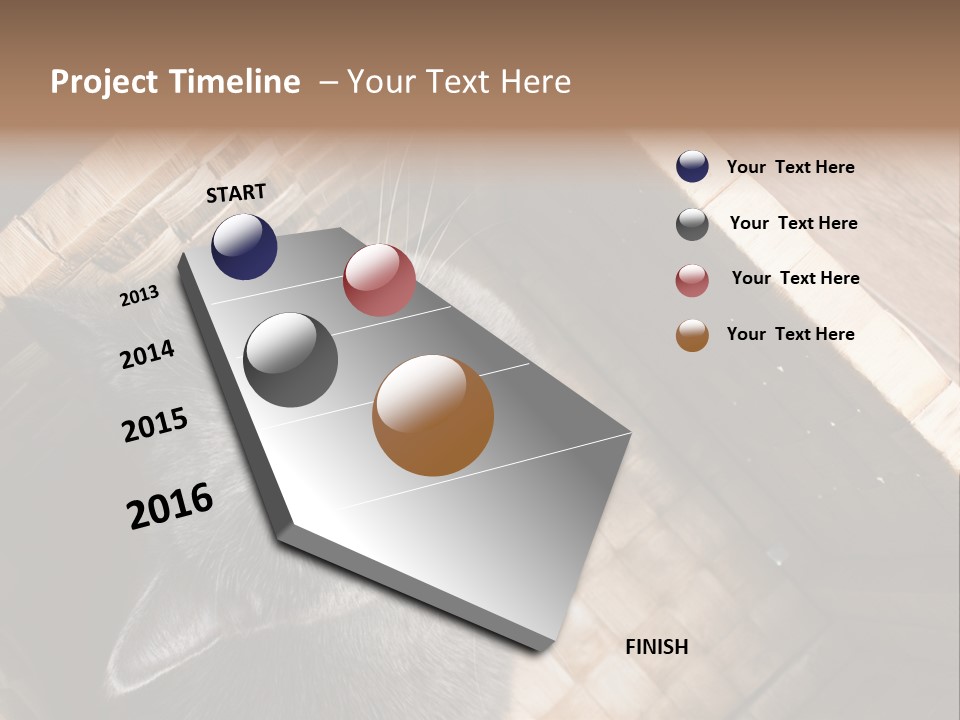 Project Timeline – Your Text Here

START

2013

2014

2015

2016

FINISH

Your Text Here

Your Text Here

Your Text Here

Your Text Here